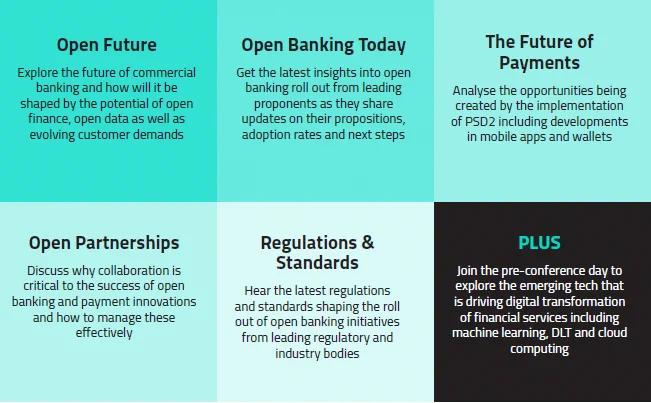 Open Future

Explore the future of commercial banking and how will it be shaped by the potential of open finance, open data as well as evolving customer demands

Open Banking Today

Get the latest insights into open banking roll out from leading proponents as they share updates on their propositions, adoption rates and next steps

The Future of Payments

Analyse the opportunities being created by the implementation of PSD2 including developments in mobile apps and wallets

Open Partnerships

Discuss why collaboration is critical to the success of open banking and payment innovations and how to manage these effectively

Regulations & Standards

Hear the latest regulations and standards shaping the roll out of open banking initiatives from leading regulatory and industry bodies

PLUS

Join the pre-conference day to explore the emerging tech that is driving digital transformation of financial services including machine learning, DLT and cloud computing